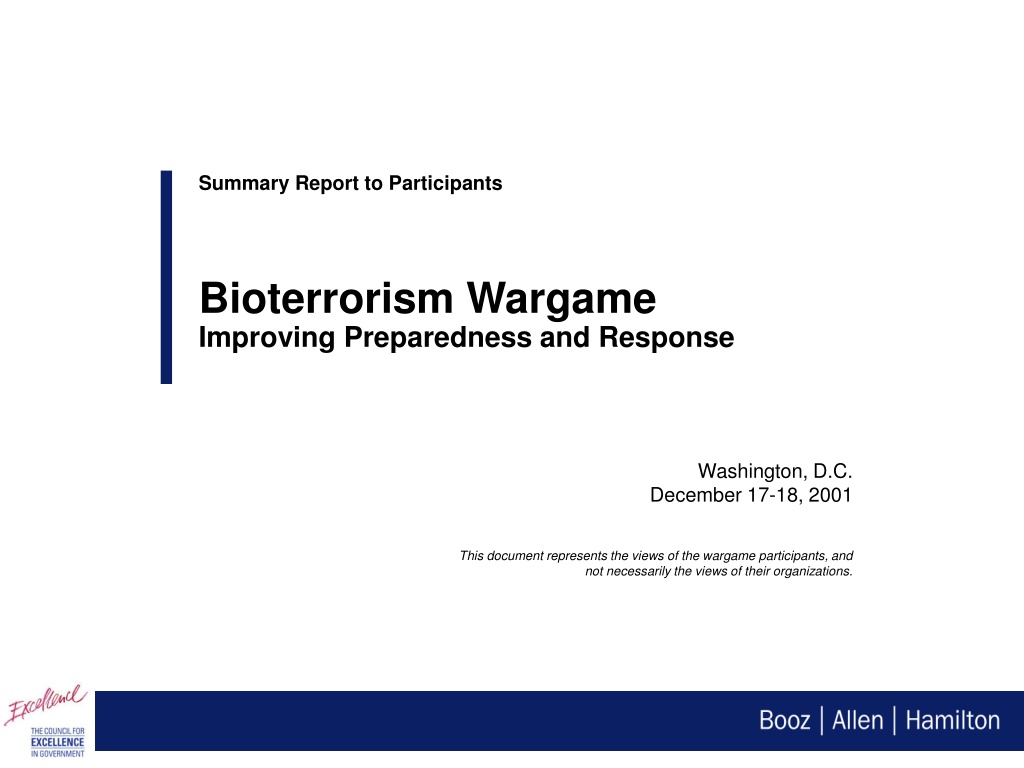 Summary Report to Participants

Bioterrorism Wargame
Improving Preparedness and Response

Washington, D.C.
December 17-18, 2001

This document represents the views of the wargame participants, and not necessarily the views of their organizations.

Excellence
THE COUNCIL FOR EXCELLENCE IN GOVERNMENT

Booz | Allen | Hamilton